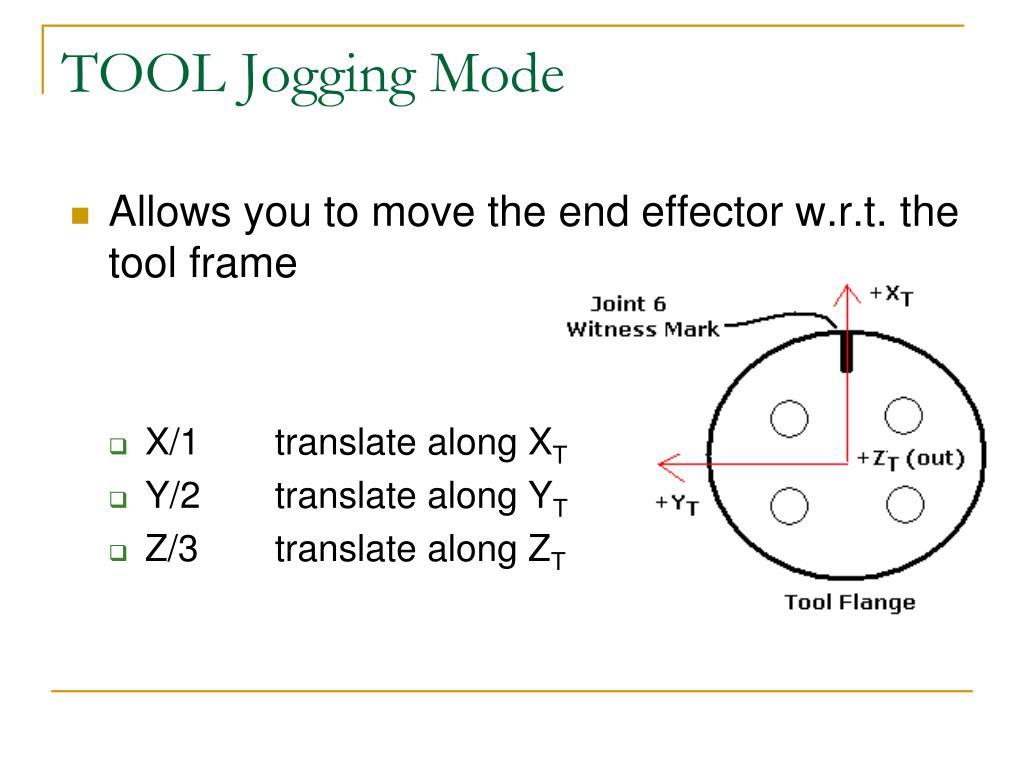 TOOL Jogging Mode

Allows you to move the end effector w.r.t. the tool frame

X/1 translate along $X_T$
Y/2 translate along $Y_T$
Z/3 translate along $Z_T$

Joint 6 Witness Mark

$+X_T$

$+Z_T$ (out)

$+Y_T$

Tool Flange